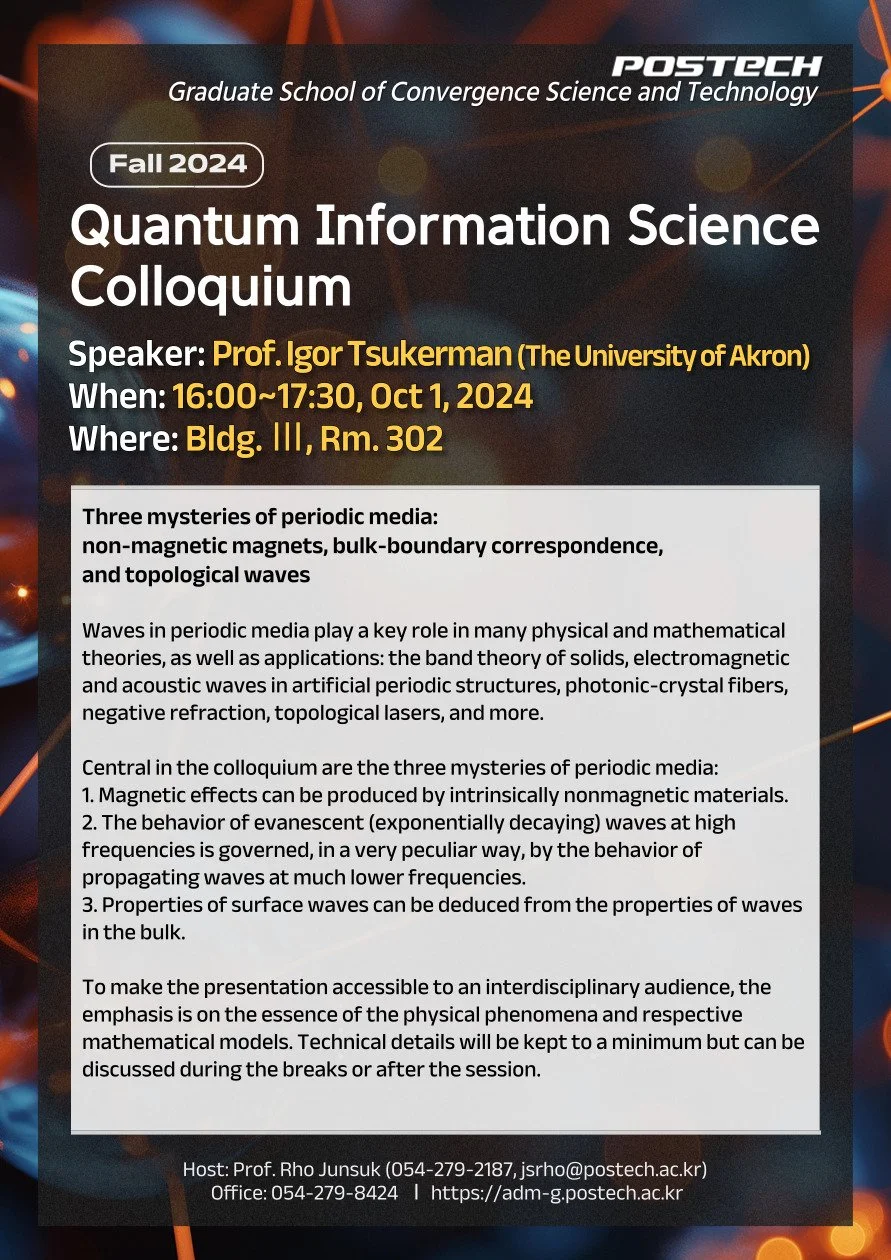 POSTECH
Graduate School of Convergence Science and Technology

Fall 2024

Quantum Information Science Colloquium

Speaker: Prof. Igor Tsukerman (The University of Akron)
When: 16:00~17:30, Oct 1, 2024
Where: Bldg. III, Rm. 302

Three mysteries of periodic media: non-magnetic magnets, bulk-boundary correspondence, and topological waves

Waves in periodic media play a key role in many physical and mathematical theories, as well as applications: the band theory of solids, electromagnetic and acoustic waves in artificial periodic structures, photonic-crystal fibers, negative refraction, topological lasers, and more.

Central in the colloquium are the three mysteries of periodic media:
1. Magnetic effects can be produced by intrinsically nonmagnetic materials.
2. The behavior of evanescent (exponentially decaying) waves at high frequencies is governed, in a very peculiar way, by the behavior of propagating waves at much lower frequencies.
3. Properties of surface waves can be deduced from the properties of waves in the bulk.

To make the presentation accessible to an interdisciplinary audience, the emphasis is on the essence of the physical phenomena and respective mathematical models. Technical details will be kept to a minimum but can be discussed during the breaks or after the session.

Host: Prof. Rho Junsuk (054-279-2187, jsrho@postech.ac.kr)
Office: 054-279-8424 | https://adm-g.postech.ac.kr